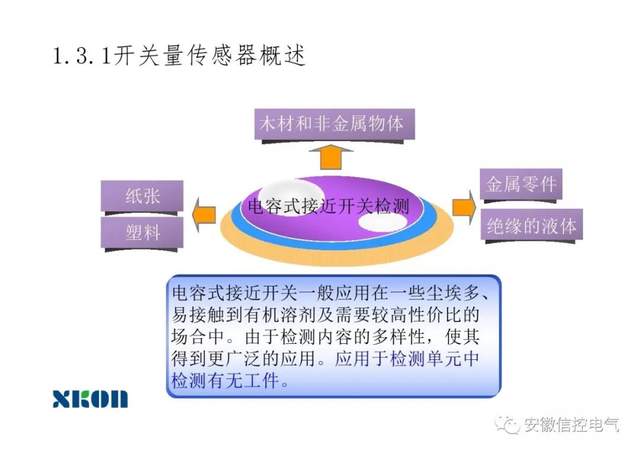 1.3.1开关量传感器概述

木材和非金属物体

纸张

塑料

电容式接近开关检测

金属零件

绝缘的液体

电容式接近开关一般应用在一些尘埃多、易接触到有机溶剂及需要较高性价比的场合中。由于检测内容的多样性，使其得到更广泛的应用。应用于检测单元中检测有无工件。

XKON

安徽信控电气